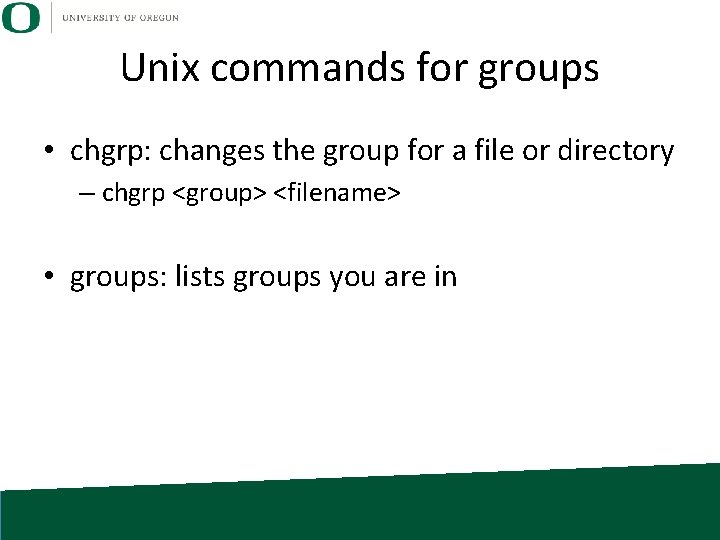 O UNIVERSITY OF OREGON

Unix commands for groups

• chgrp: changes the group for a file or directory
– chgrp <group> <filename>

• groups: lists groups you are in